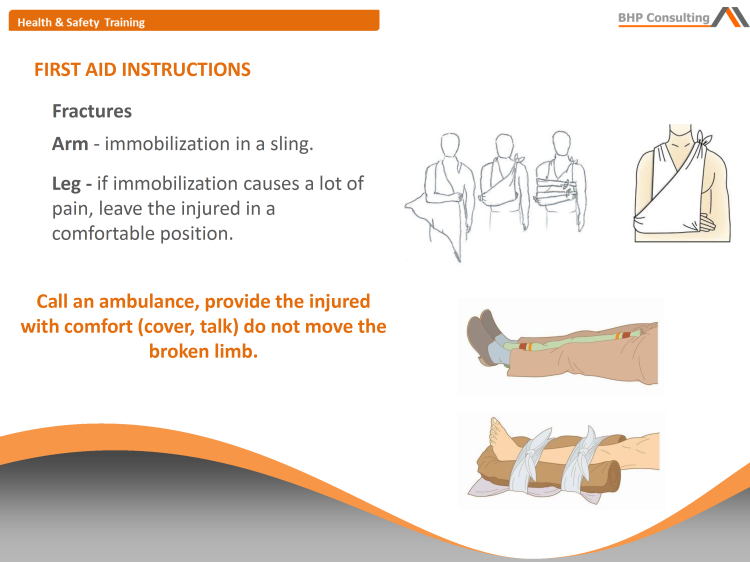 Health & Safety Training

BHP Consulting

FIRST AID INSTRUCTIONS

Fractures

Arm - immobilization in a sling.

Leg - if immobilization causes a lot of pain, leave the injured in a comfortable position.

Call an ambulance, provide the injured with comfort (cover, talk) do not move the broken limb.